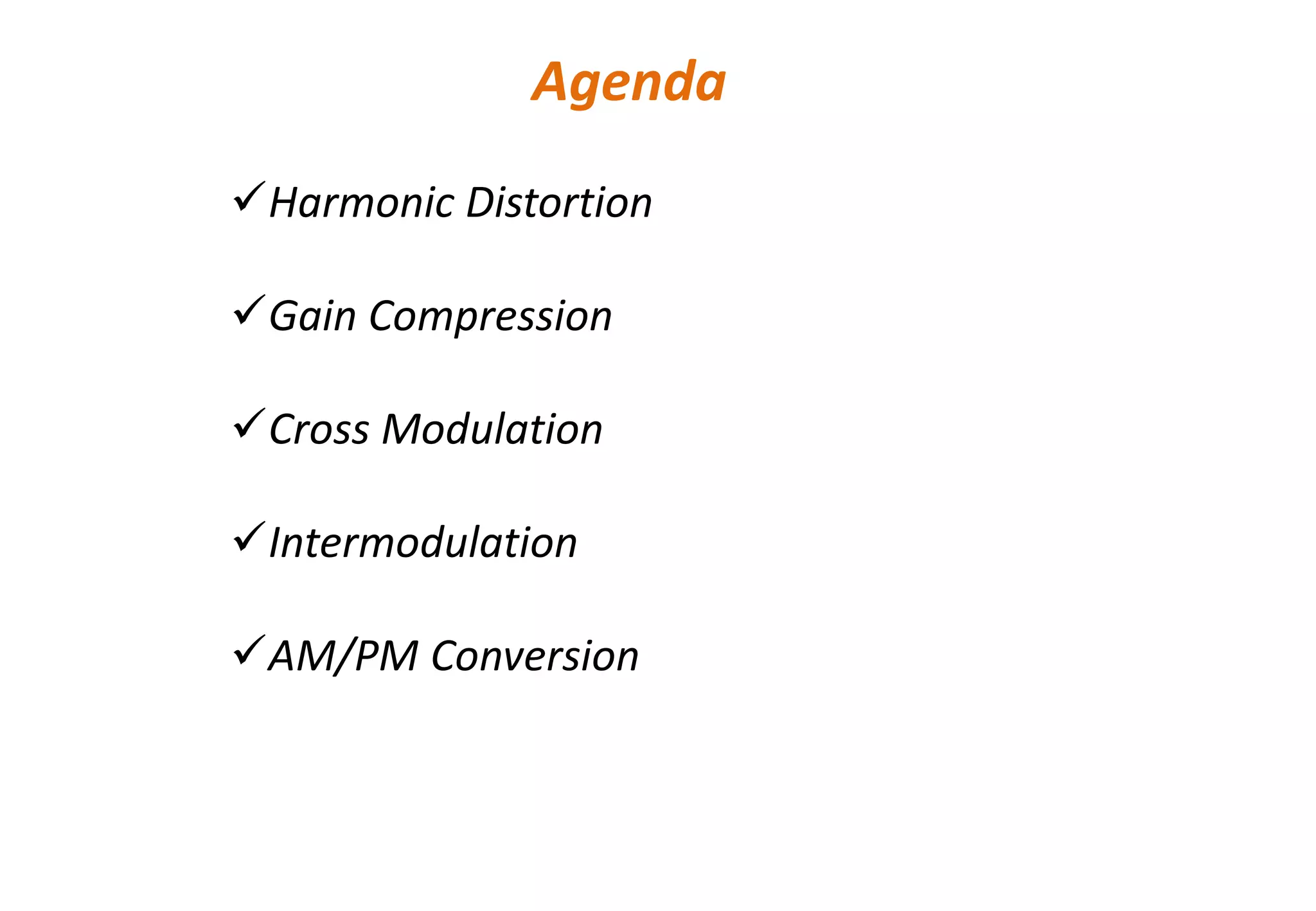 Agenda

✓Harmonic Distortion

✓Gain Compression

✓Cross Modulation

✓Intermodulation

✓AM/PM Conversion